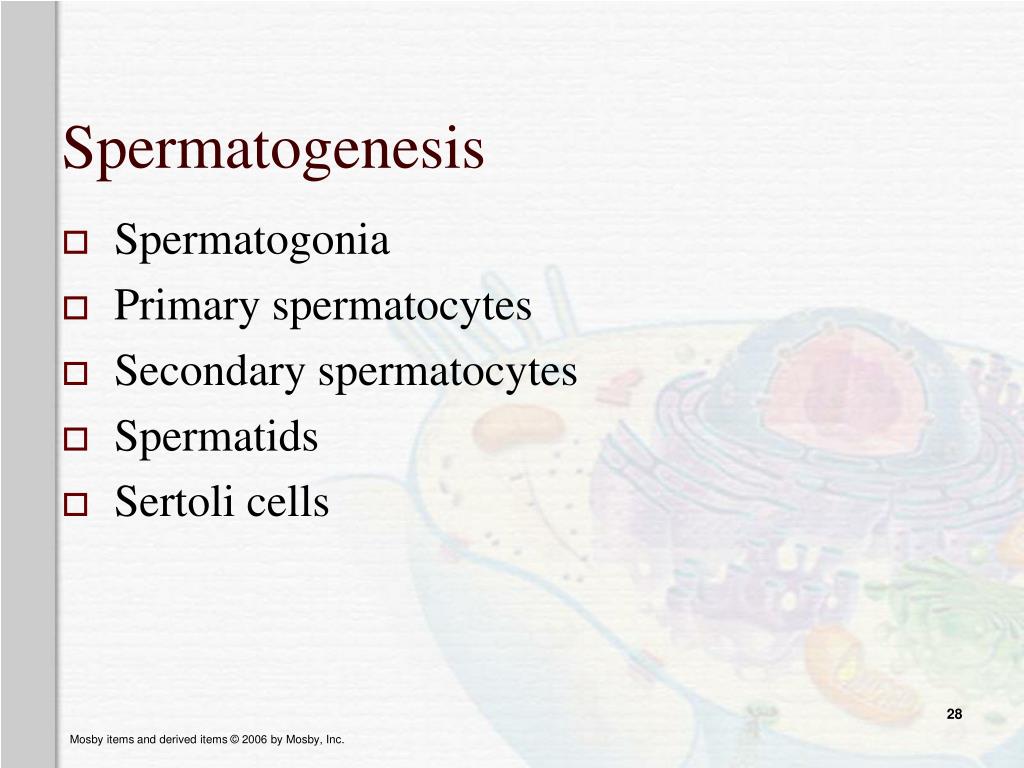 Spermatogenesis

- Spermatogonia
- Primary spermatocytes
- Secondary spermatocytes
- Spermatids
- Sertoli cells

28

Mosby items and derived items © 2006 by Mosby, Inc.